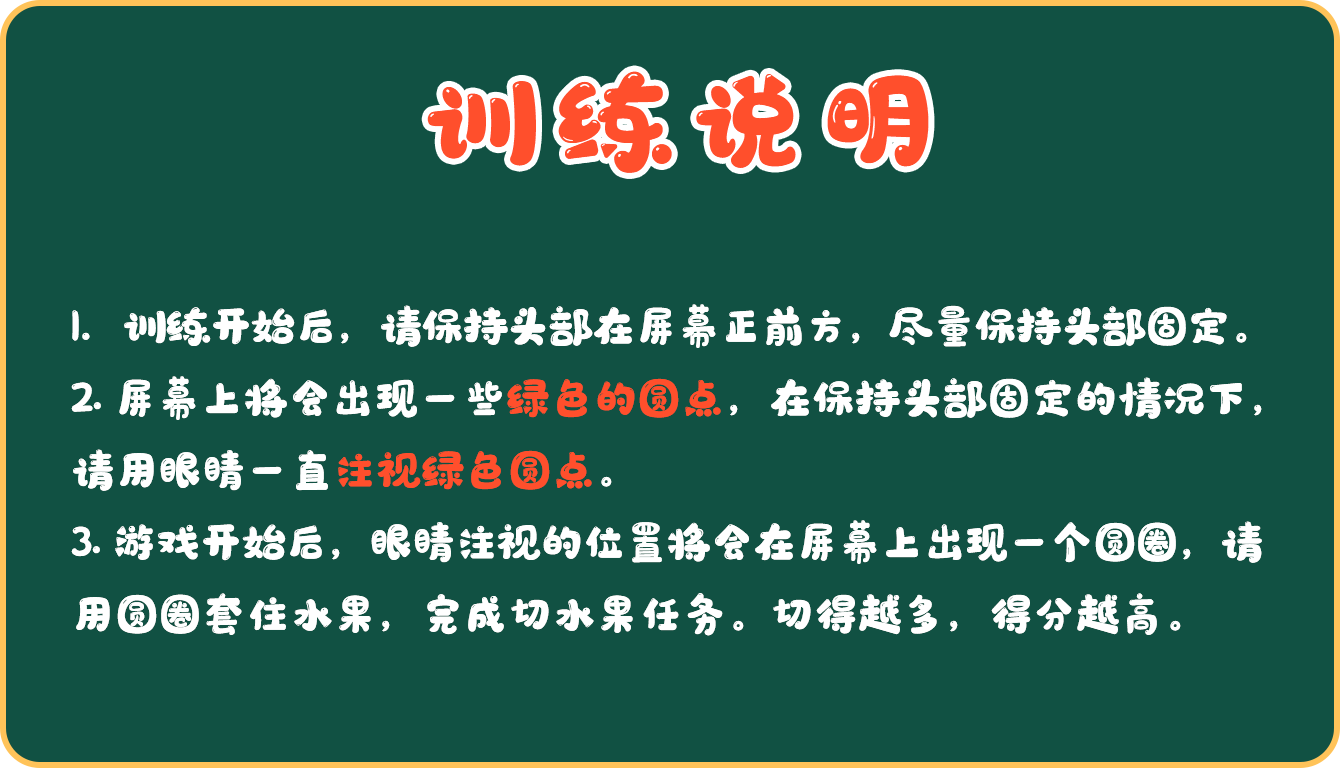 训练说明

1. 训练开始后，请保持头部在屏幕正前方，尽量保持头部固定。
2. 屏幕上将会出现一些绿色的圆点，在保持头部固定的情况下，请用眼睛一直注视绿色圆点。
3. 游戏开始后，眼睛注视的位置将会在屏幕上出现一个圆圈，请用圆圈套住水果，完成切水果任务。切得越多，得分越高。